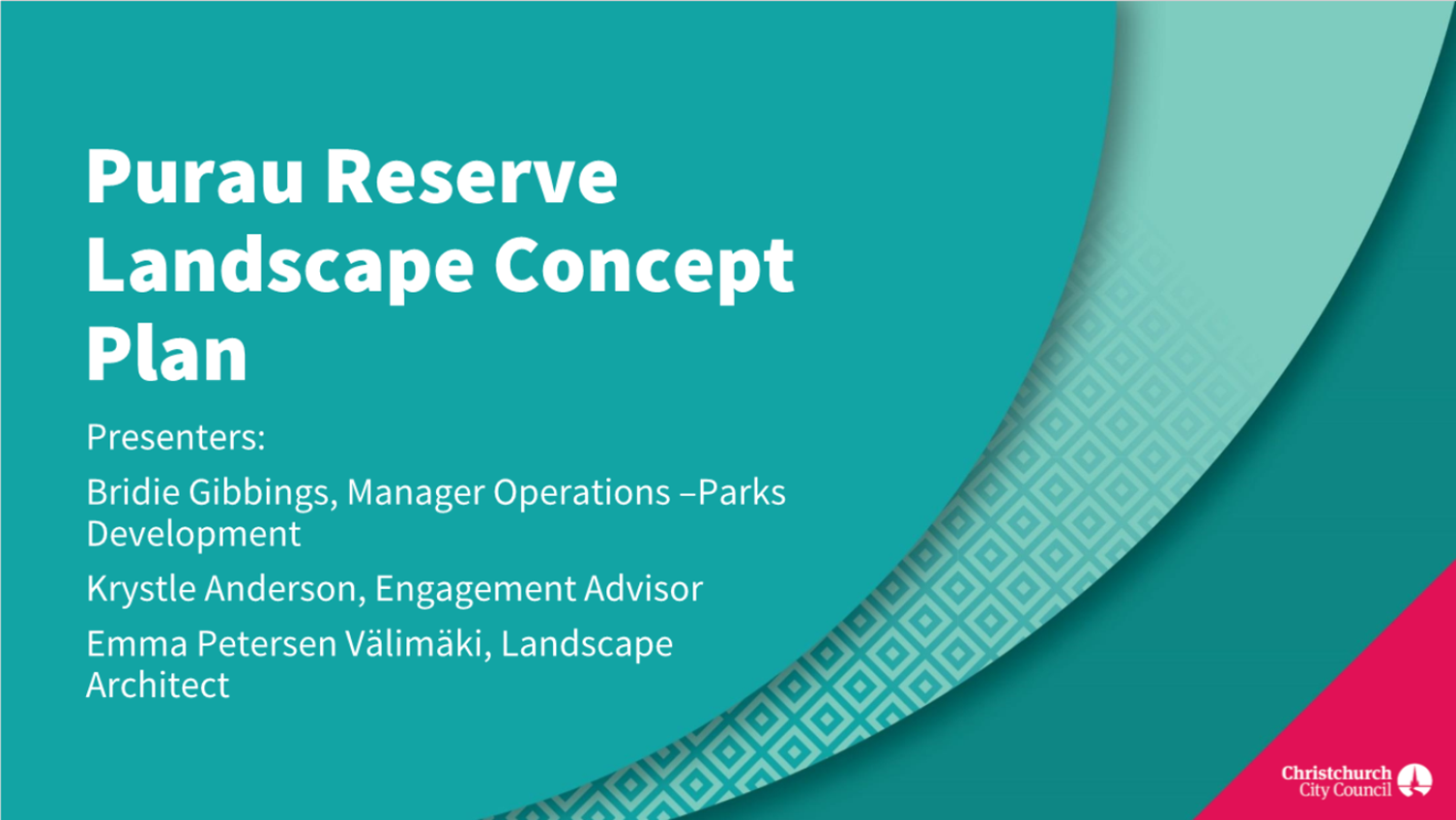 Purau Reserve Landscape Concept Plan

Presenters:

Bridie Gibbings, Manager Operations –Parks Development

Krystle Anderson, Engagement Advisor

Emma Petersen Välimäki, Landscape Architect

Christchurch City Council